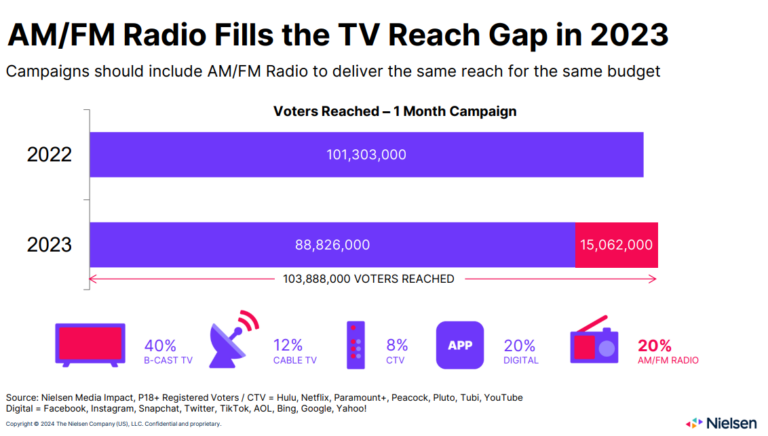 AM/FM Radio Fills the TV Reach Gap in 2023

Campaigns should include AM/FM Radio to deliver the same reach for the same budget

Voters Reached – 1 Month Campaign

2022

101,303,000

2023

88,826,000

15,062,000

103,888,000 VOTERS REACHED

40%
B-CAST TV

12%
CABLE TV

8%
CTV

APP

20%
DIGITAL

20%
AM/FM RADIO

Source: Nielsen Media Impact, P18+ Registered Voters / CTV = Hulu, Netflix, Paramount+, Peacock, Pluto, Tubi, YouTube
Digital = Facebook, Instagram, Snapchat, Twitter, TikTok, AOL, Bing, Google, Yahoo!

Copyright © 2024 The Nielsen Company (US), LLC. Confidential and proprietary.

Nielsen